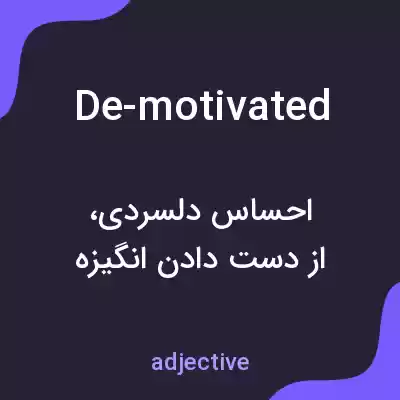 De-motivated

احساس دلسردی،
از دست دادن انگیزه

adjective